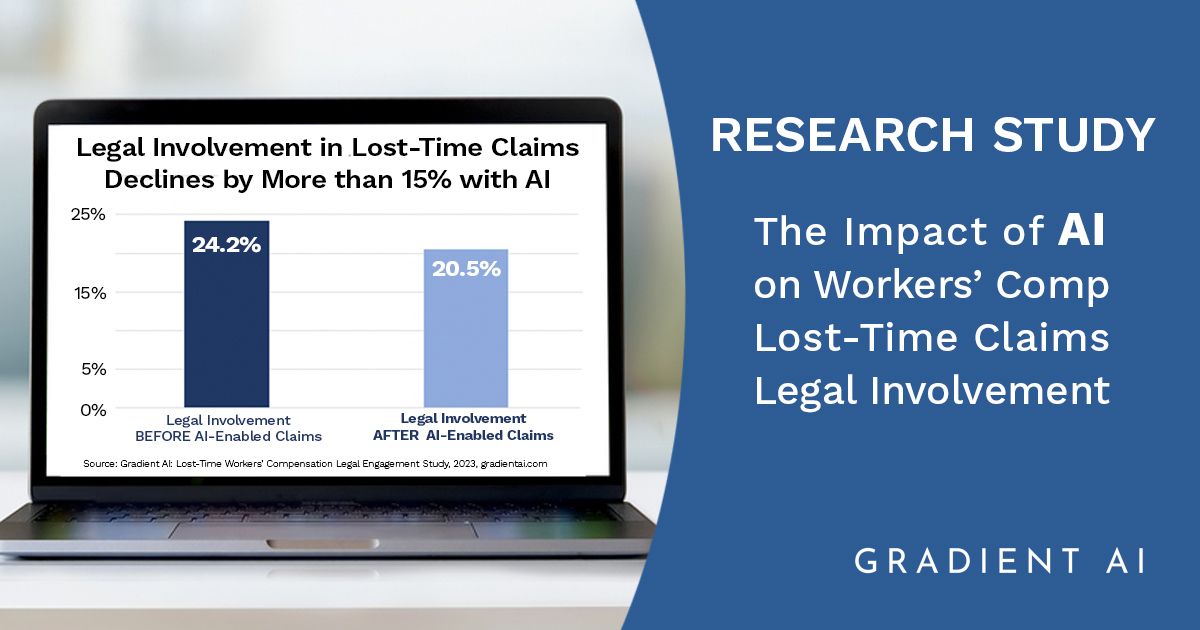 Legal Involvement in Lost-Time Claims Declines by More than 15% with AI

25%
15%
5%
0%

24.2%
20.5%

Legal Involvement BEFORE AI-Enabled Claims

Legal Involvement AFTER AI-Enabled Claims

Source: Gradient AI: Lost-Time Workers' Compensation Legal Engagement Study, 2023, gradientai.com

RESEARCH STUDY

The Impact of AI on Workers' Comp Lost-Time Claims Legal Involvement

GRADIENT AI